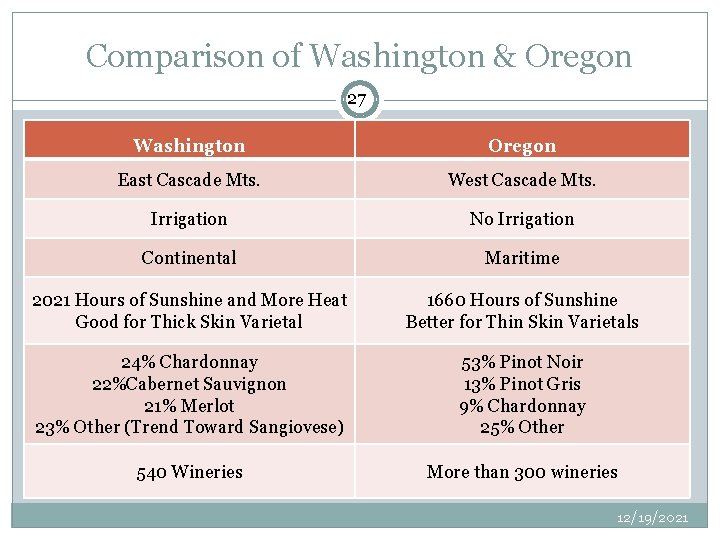 Comparison of Washington & Oregon

27

| Washington | Oregon |
|---|---|
| East Cascade Mts. | West Cascade Mts. |
| Irrigation | No Irrigation |
| Continental | Maritime |
| 2021 Hours of Sunshine and More Heat Good for Thick Skin Varietal | 1660 Hours of Sunshine Better for Thin Skin Varietals |
| 24% Chardonnay 22%Cabernet Sauvignon 21% Merlot 23% Other (Trend Toward Sangiovese) | 53% Pinot Noir 13% Pinot Gris 9% Chardonnay 25% Other |
| 540 Wineries | More than 300 wineries |

12/19/2021